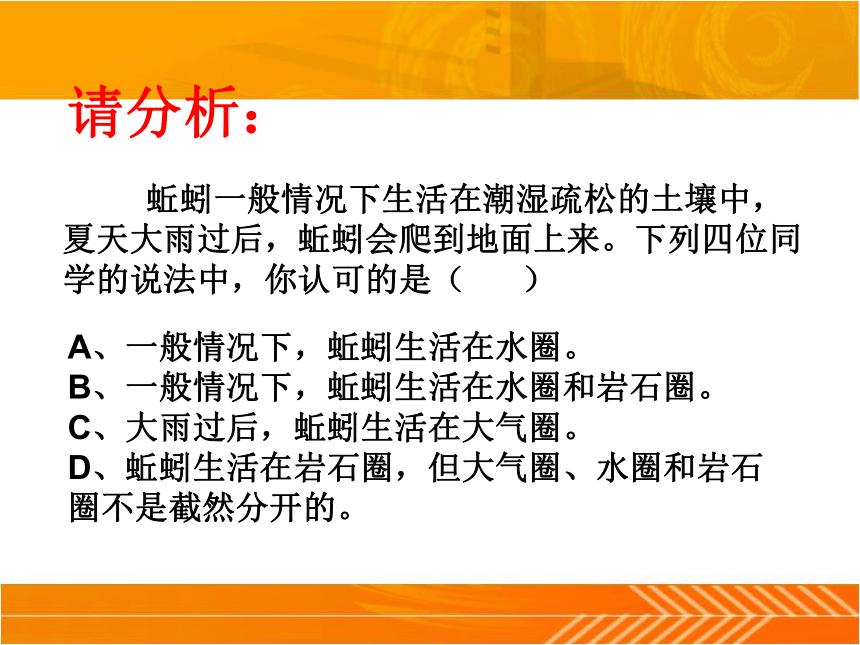 请分析：

蚯蚓一般情况下生活在潮湿疏松的土壤中，夏天大雨过后，蚯蚓会爬到地面上来。下列四位同学的说法中，你认可的是（　　）

A、一般情况下，蚯蚓生活在水圈。
B、一般情况下，蚯蚓生活在水圈和岩石圈。
C、大雨过后，蚯蚓生活在大气圈。
D、蚯蚓生活在岩石圈，但大气圈、水圈和岩石圈不是截然分开的。